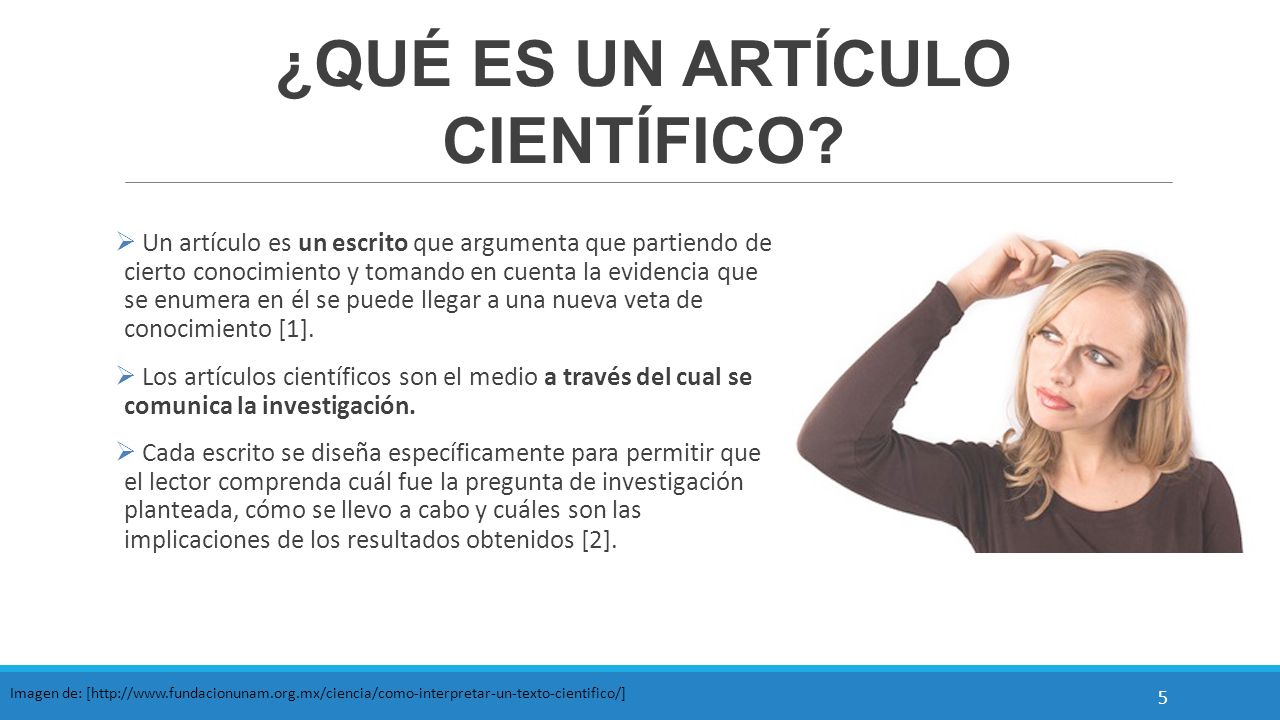 ¿QUÉ ES UN ARTÍCULO CIENTÍFICO?

➢ Un artículo es un escrito que argumenta que partiendo de cierto conocimiento y tomando en cuenta la evidencia que se enumera en él se puede llegar a una nueva veta de conocimiento [1].

➢ Los artículos científicos son el medio a través del cual se comunica la investigación.

➢ Cada escrito se diseña específicamente para permitir que el lector comprenda cuál fue la pregunta de investigación planteada, cómo se llevo a cabo y cuáles son las implicaciones de los resultados obtenidos [2].

Imagen de: [http://www.fundacionunam.org.mx/ciencia/como-interpretar-un-texto-cientifico/]

5